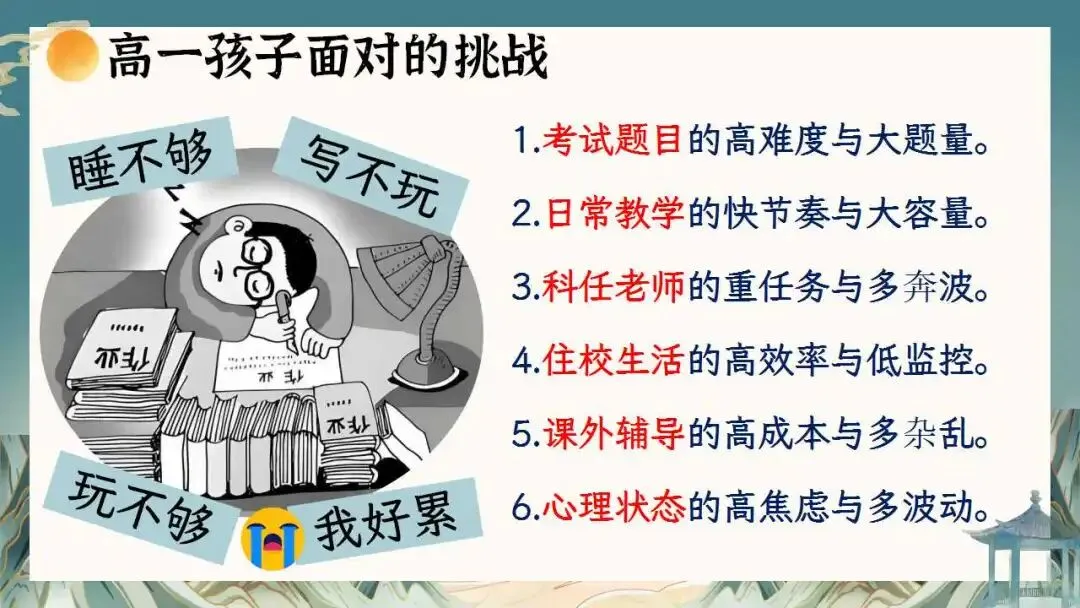 高一孩子面对的挑战

睡不够

写不玩

作业

作业

作业

玩不够

我好累

1.考试题目的高难度与大题量。

2.日常教学的快节奏与大容量。

3.科任老师的重任务与多奔波。

4.住校生活的高效率与低监控。

5.课外辅导的高成本与多杂乱。

6.心理状态的高焦虑与多波动。